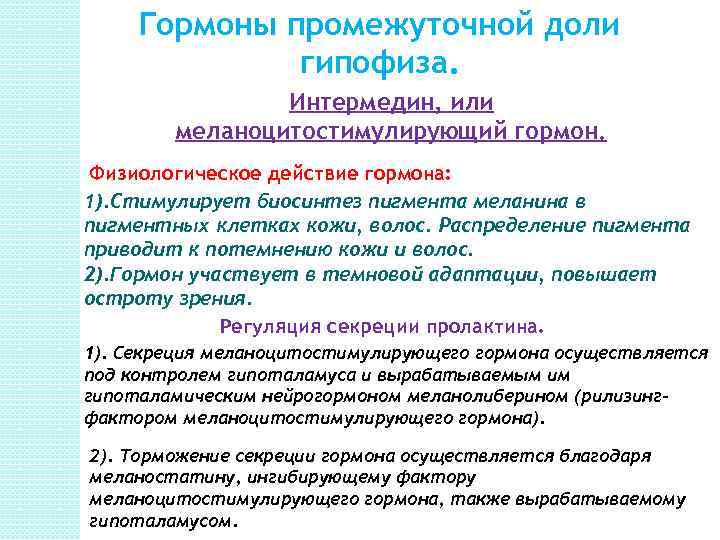 Гормоны промежуточной доли гипофиза.

Интермедин, или меланоцитостимулирующий гормон.

Физиологическое действие гормона:

1).Стимулирует биосинтез пигмента меланина в пигментных клетках кожи, волос. Распределение пигмента приводит к потемнению кожи и волос.
2).Гормон участвует в темновой адаптации, повышает остроту зрения.

Регуляция секреции пролактина.

1). Секреция меланоцитостимулирующего гормона осуществляется под контролем гипоталамуса и вырабатываемым им гипоталамическим нейрогормоном меланолиберином (рилизинг-фактором меланоцитостимулирующего гормона).

2). Торможение секреции гормона осуществляется благодаря меланостатину, ингибирующему фактору меланоцитостимулирующего гормона, также вырабатываемому гипоталамусом.